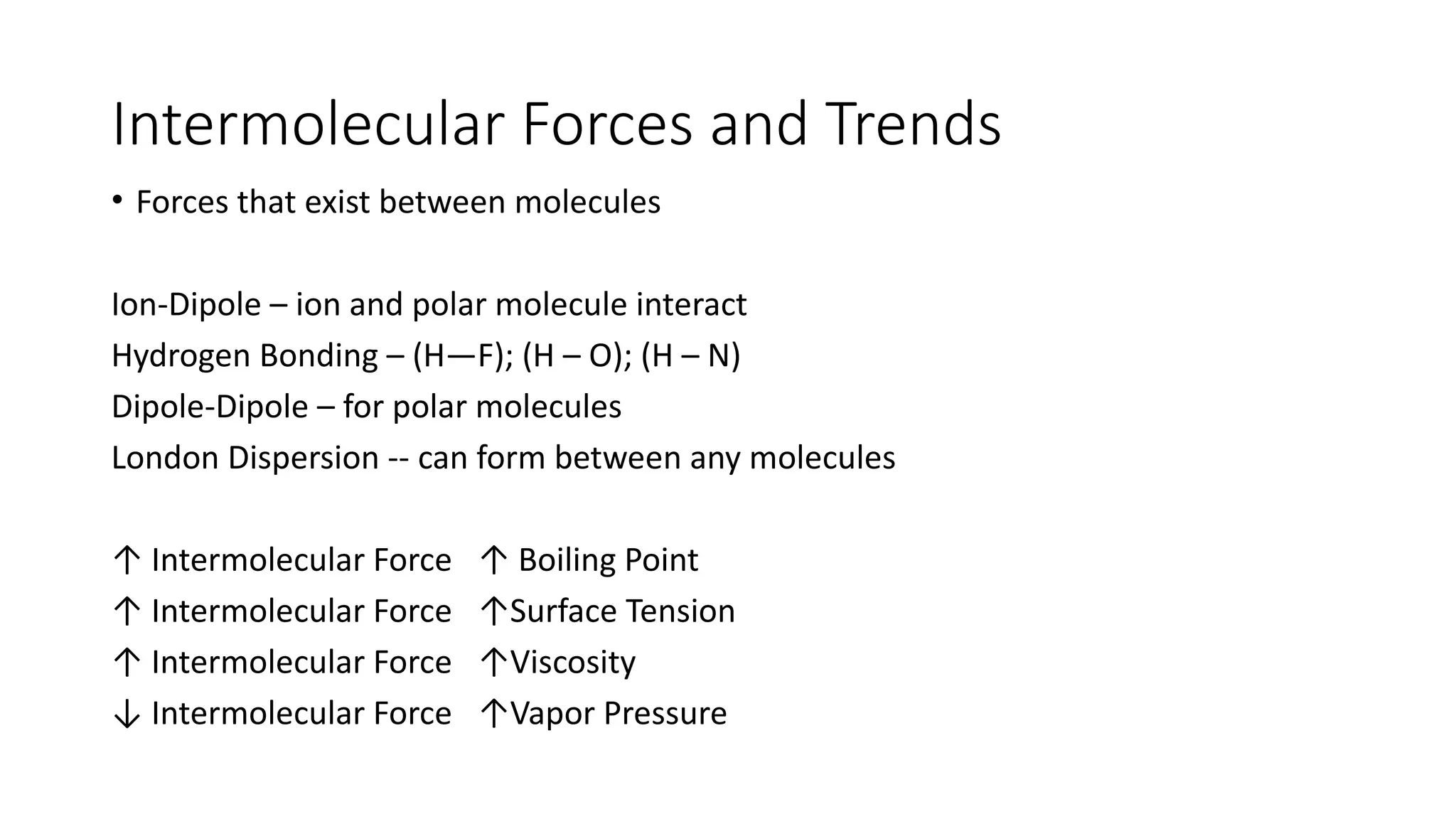 Intermolecular Forces and Trends

• Forces that exist between molecules

Ion-Dipole – ion and polar molecule interact
Hydrogen Bonding – (H—F); (H – O); (H – N)
Dipole-Dipole – for polar molecules
London Dispersion -- can form between any molecules

↑ Intermolecular Force ↑ Boiling Point
↑ Intermolecular Force ↑Surface Tension
↑ Intermolecular Force ↑Viscosity
↓ Intermolecular Force ↑Vapor Pressure